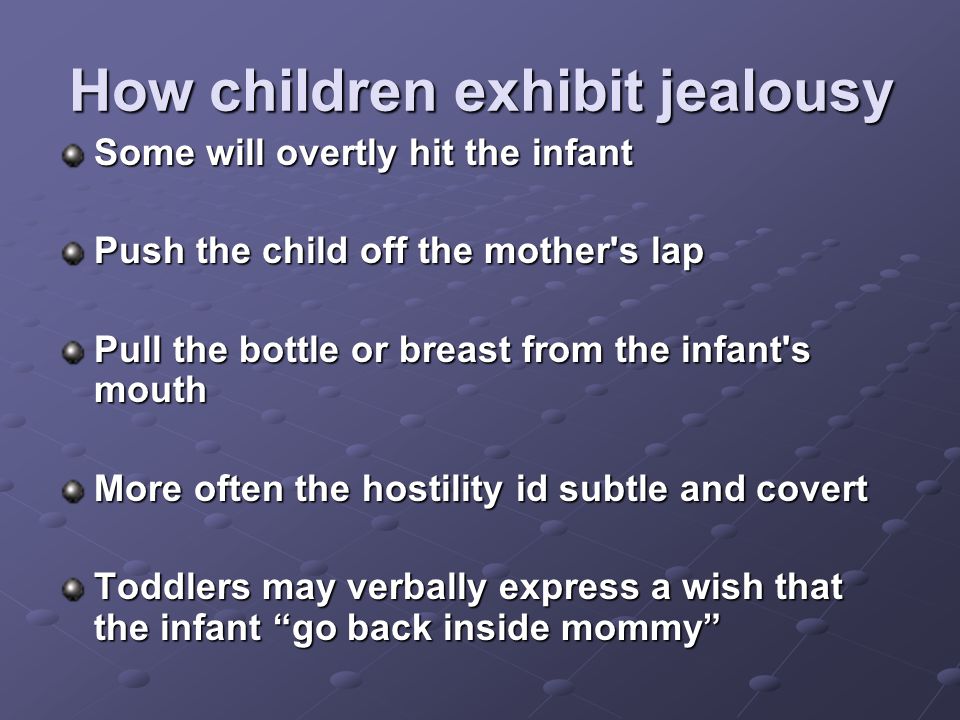 How children exhibit jealousy

Some will overtly hit the infant

Push the child off the mother's lap

Pull the bottle or breast from the infant's mouth

More often the hostility id subtle and covert

Toddlers may verbally express a wish that the infant “go back inside mommy”